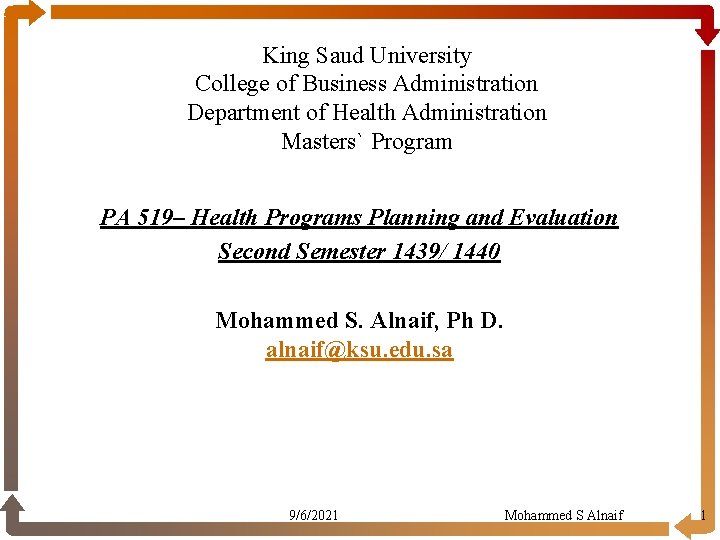 King Saud University
College of Business Administration
Department of Health Administration
Masters` Program

PA 519– Health Programs Planning and Evaluation
Second Semester 1439/ 1440

Mohammed S. Alnaif, Ph D.
alnaif@ksu.edu.sa

9/6/2021

Mohammed S Alnaif

1